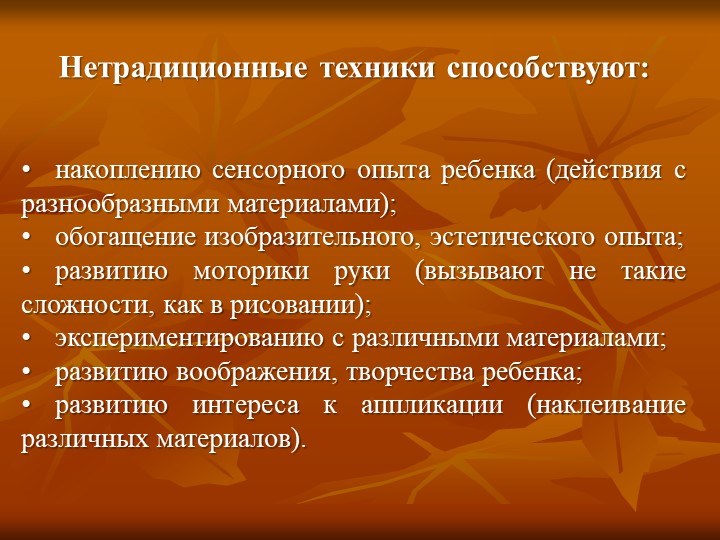 Нетрадиционные техники способствуют:

• накоплению сенсорного опыта ребенка (действия с разнообразными материалами);
• обогащение изобразительного, эстетического опыта;
• развитию моторики руки (вызывают не такие сложности, как в рисовании);
• экспериментированию с различными материалами;
• развитию воображения, творчества ребенка;
• развитию интереса к аппликации (наклеивание различных материалов).